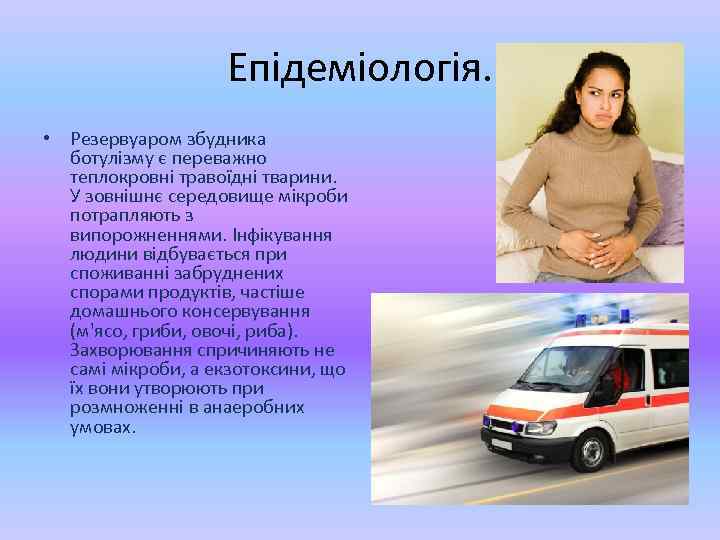 Епідеміологія.

• Резервуаром збудника ботулізму є переважно теплокровні травоїдні тварини. У зовнішнє середовище мікроби потрапляють з випорожненнями. Інфікування людини відбувається при споживанні забруднених спорами продуктів, частіше домашнього консервування (м'ясо, гриби, овочі, риба). Захворювання спричиняють не самі мікроби, а екзотоксини, що їх вони утворюють при розмноженні в анаеробних умовах.